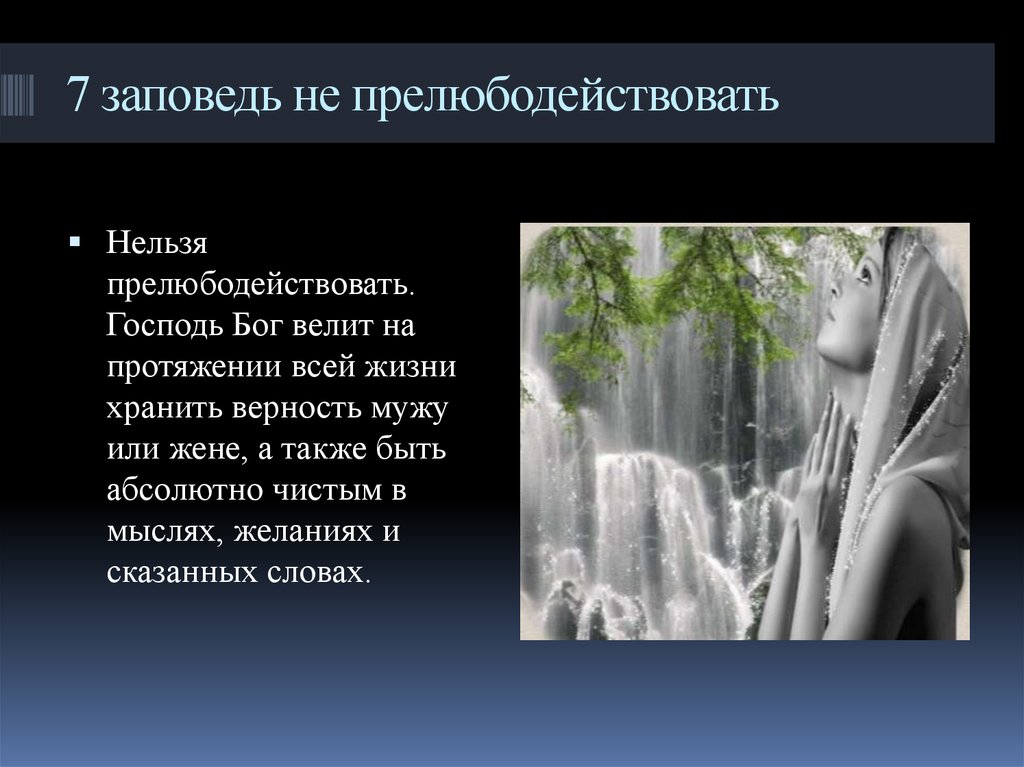 7 заповедь не прелюбодействовать

▪ Нельзя прелюбодействовать. Господь Бог велит на протяжении всей жизни хранить верность мужу или жене, а также быть абсолютно чистым в мыслях, желаниях и сказанных словах.